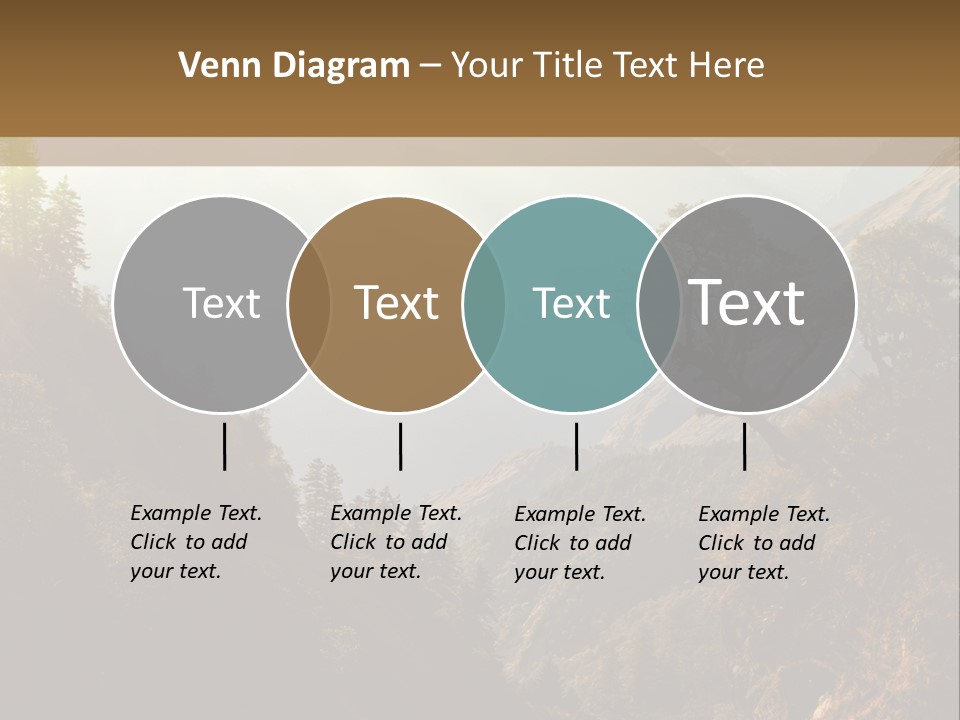 Venn Diagram – Your Title Text Here

Text

Text

Text

Text

Example Text. Click to add your text.

Example Text. Click to add your text.

Example Text. Click to add your text.

Example Text. Click to add your text.